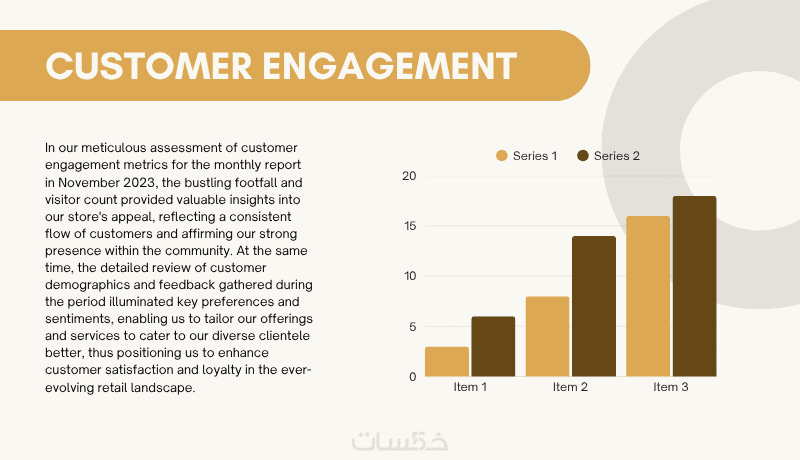 CUSTOMER ENGAGEMENT

In our meticulous assessment of customer engagement metrics for the monthly report in November 2023, the bustling footfall and visitor count provided valuable insights into our store's appeal, reflecting a consistent flow of customers and affirming our strong presence within the community. At the same time, the detailed review of customer demographics and feedback gathered during the period illuminated key preferences and sentiments, enabling us to tailor our offerings and services to cater to our diverse clientele better, thus positioning us to enhance customer satisfaction and loyalty in the ever-evolving retail landscape.

Series 1 Series 2

20
15
10
5
0

Item 1 Item 2 Item 3

خمسات